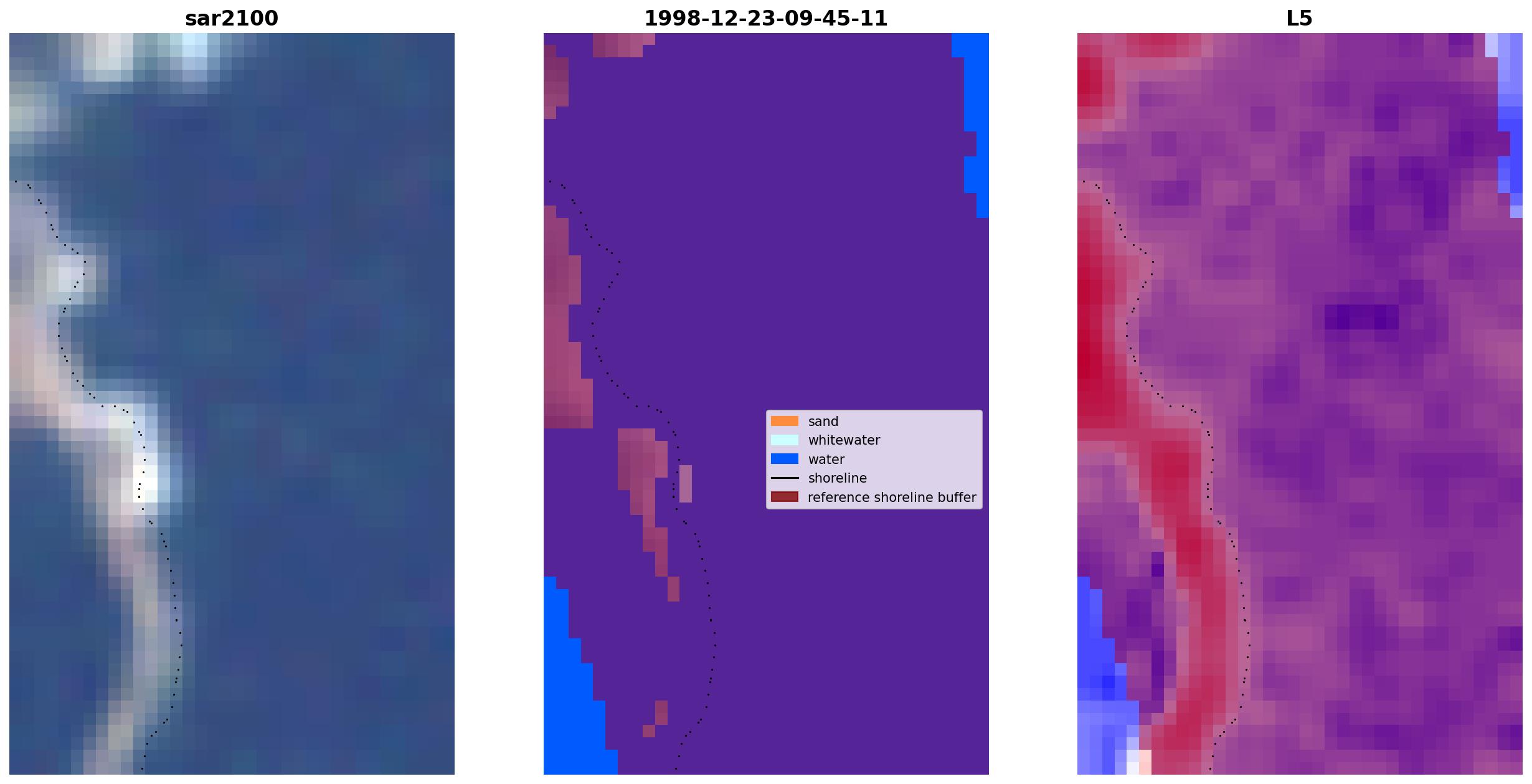 sar2100

1998-12-23-09-45-11

sand
whitewater
water
shoreline
reference shoreline buffer

L5